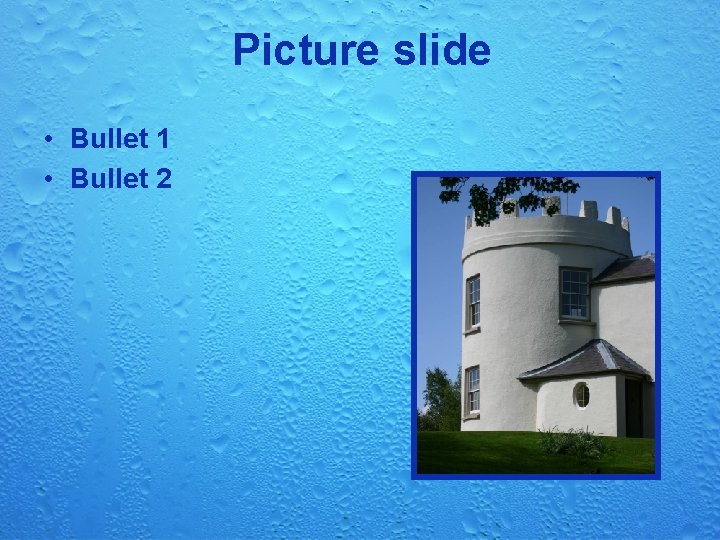 Picture slide

• Bullet 1
• Bullet 2